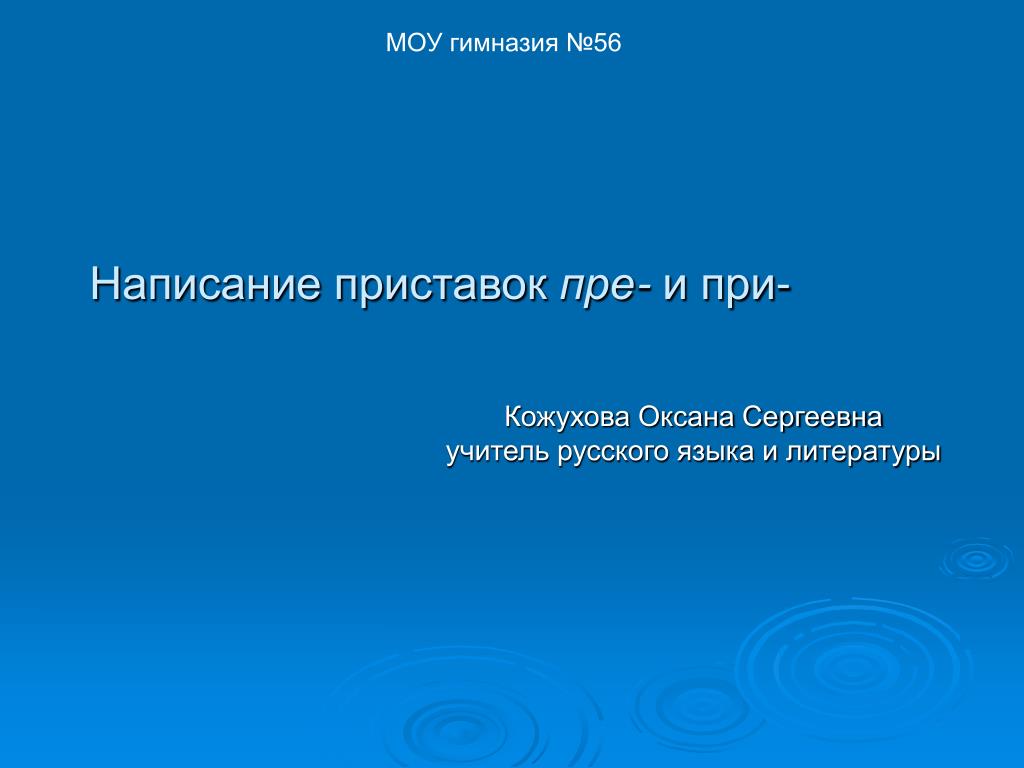 МОУ гимназия №56

Написание приставок пре- и при-

Кожухова Оксана Сергеевна
учитель русского языка и литературы